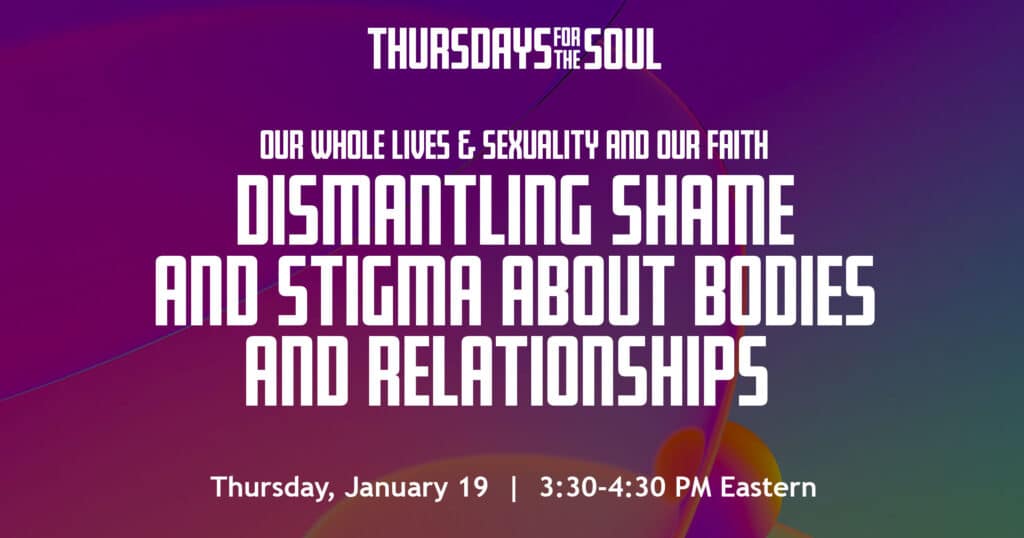 THURSDAYS FOR THE SOUL

OUR WHOLE LIVES & SEXUALITY AND OUR FAITH

DISMANTLING SHAME AND STIGMA ABOUT BODIES AND RELATIONSHIPS

Thursday, January 19 | 3:30-4:30 PM Eastern